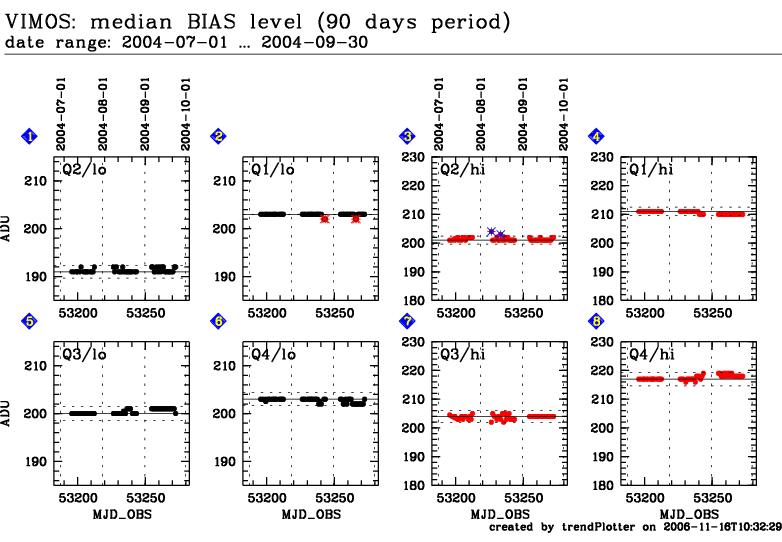 VIMOS: median BIAS level (90 days period)
date range: 2004-07-01 ... 2004-09-30

2004-07-01
2004-08-01
2004-09-01
2004-10-01

1
Q2/lo
ADU
210
200
190
53200
53250

2
Q1/lo
210
200
190
53200
53250

2004-07-01
2004-08-01
2004-09-01
2004-10-01

3
Q2/hi
230
220
210
200
190
180
53200
53250

4
Q1/hi
230
220
210
200
190
180
53200
53250

5
Q3/lo
ADU
210
200
190
53200
53250
MJD_OBS

6
Q4/lo
210
200
190
53200
53250
MJD_OBS

7
Q3/hi
230
220
210
200
190
180
53200
53250
MJD_OBS

8
Q4/hi
230
220
210
200
190
180
53200
53250
MJD_OBS

created by trendPlotter on 2006-11-16T10:32:29